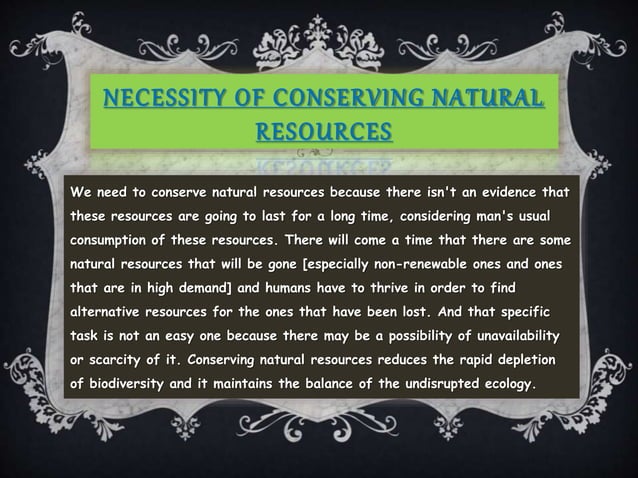 NECESSITY OF CONSERVING NATURAL RESOURCES

We need to conserve natural resources because there isn't an evidence that these resources are going to last for a long time, considering man's usual consumption of these resources. There will come a time that there are some natural resources that will be gone [especially non-renewable ones and ones that are in high demand] and humans have to thrive in order to find alternative resources for the ones that have been lost. And that specific task is not an easy one because there may be a possibility of unavailability or scarcity of it. Conserving natural resources reduces the rapid depletion of biodiversity and it maintains the balance of the undisrupted ecology.